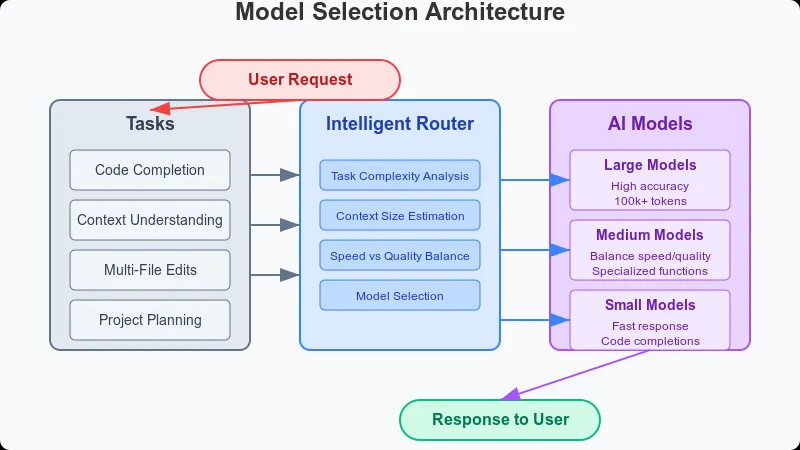 Model Selection Architecture

User Request

Tasks

Code Completion

Context Understanding

Multi-File Edits

Project Planning

Intelligent Router

Task Complexity Analysis

Context Size Estimation

Speed vs Quality Balance

Model Selection

AI Models

Large Models
High accuracy
100k+ tokens

Medium Models
Balance speed/quality
Specialized functions

Small Models
Fast response
Code completions

Response to User